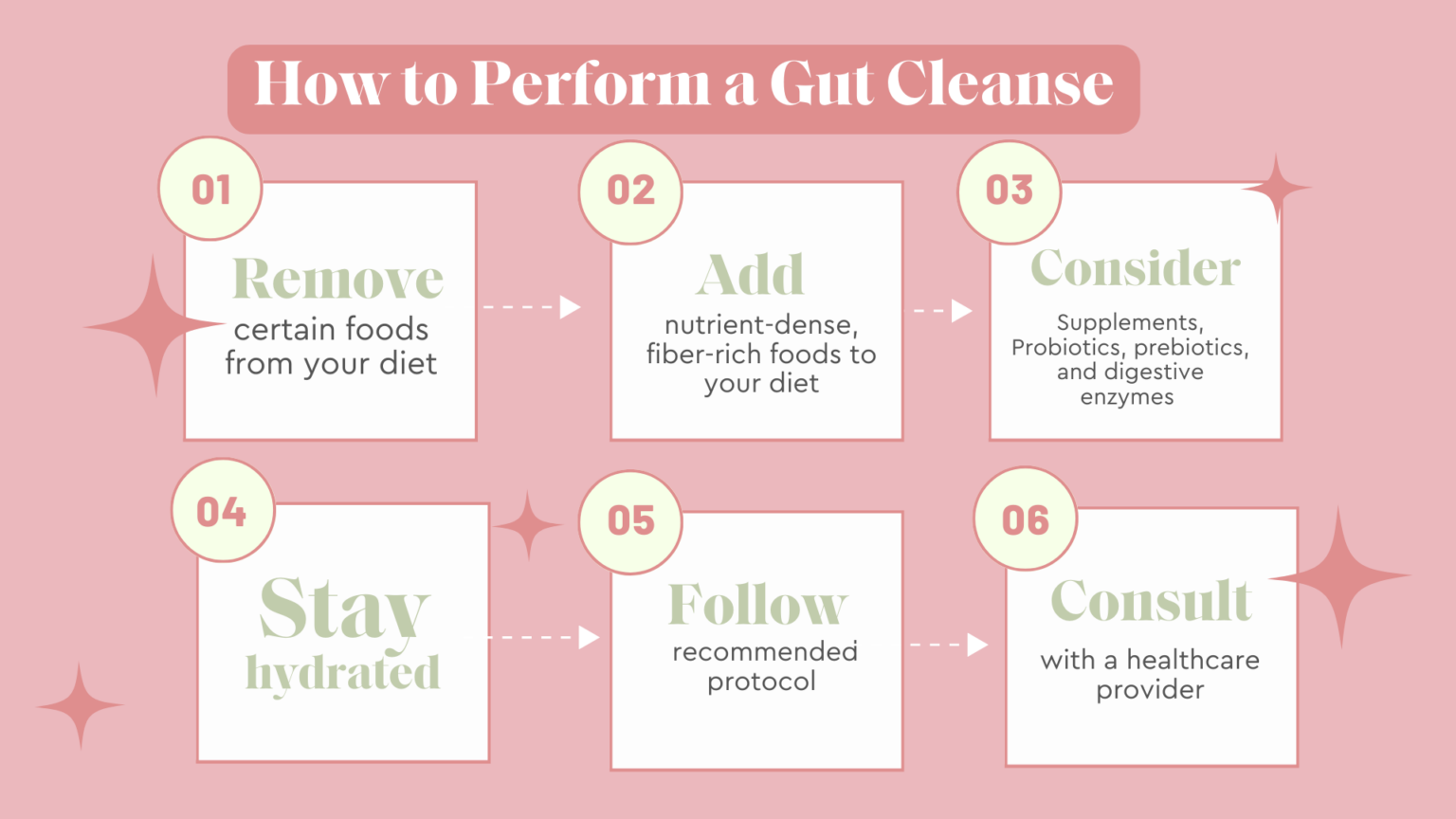 How to Perform a Gut Cleanse

01

Remove
certain foods from your diet

02

Add
nutrient-dense, fiber-rich foods to your diet

03

Consider
Supplements, Probiotics, prebiotics, and digestive enzymes

04

Stay
hydrated

05

Follow
recommended protocol

06

Consult
with a healthcare provider